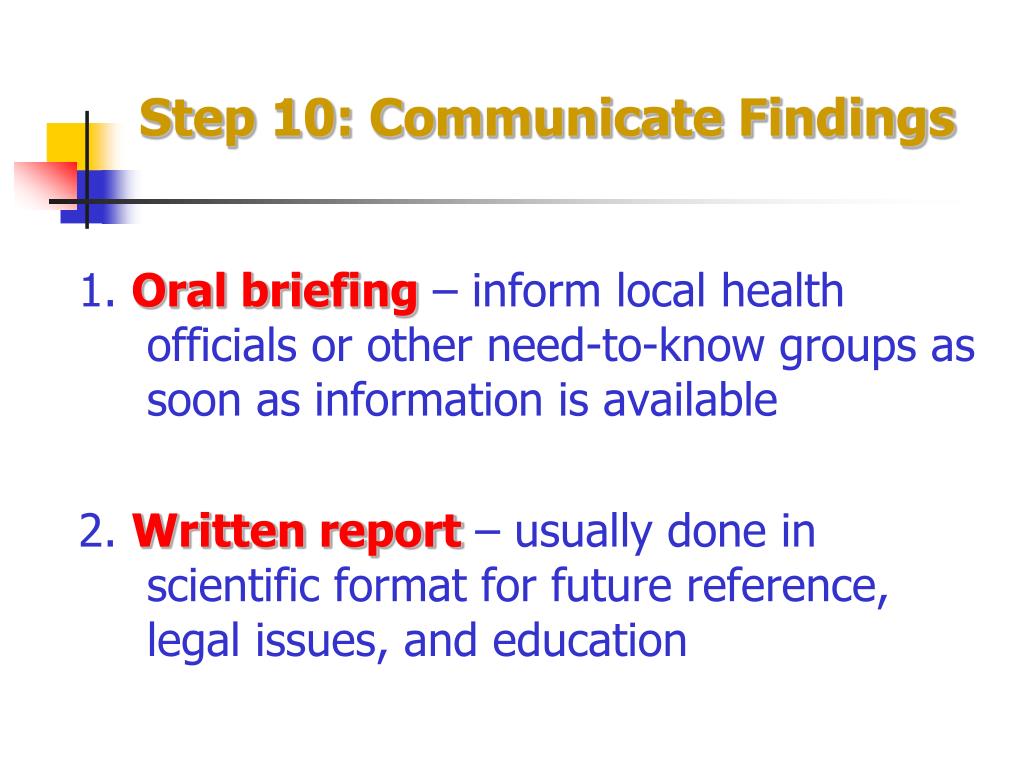 Step 10: Communicate Findings

1. Oral briefing – inform local health officials or other need-to-know groups as soon as information is available

2. Written report – usually done in scientific format for future reference, legal issues, and education